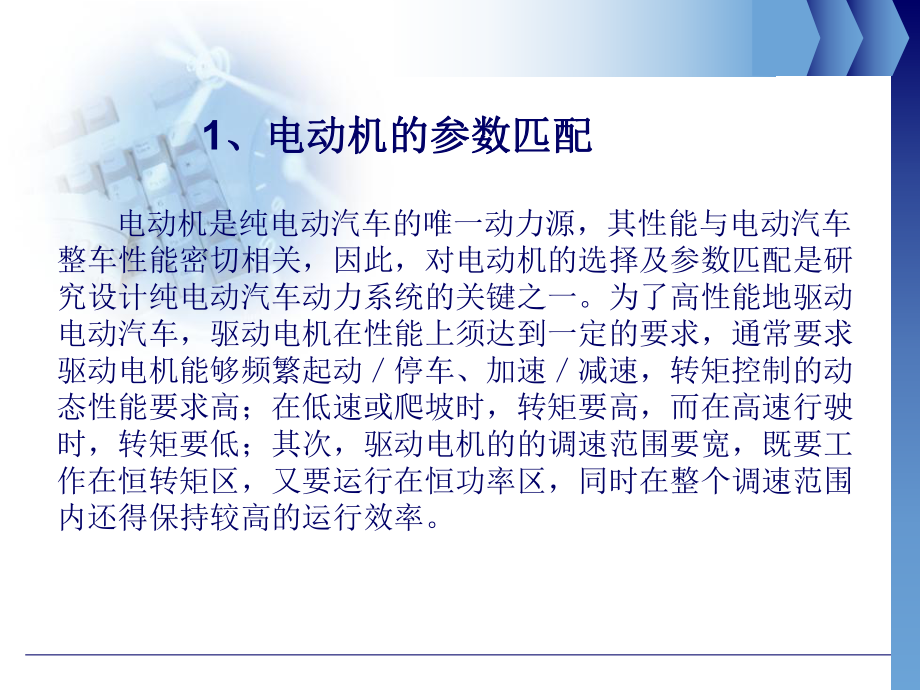 1、电动机的参数匹配

电动机是纯电动汽车的唯一动力源，其性能与电动汽车整车性能密切相关，因此，对电动机的选择及参数匹配是研究设计纯电动汽车动力系统的关键之一。为了高性能地驱动电动汽车，驱动电机在性能上须达到一定的要求，通常要求驱动电机能够频繁起动／停车、加速／减速，转矩控制的动态性能要求高；在低速或爬坡时，转矩要高，而在高速行驶时，转矩要低；其次，驱动电机的的调速范围要宽，既要工作在恒转矩区，又要运行在恒功率区，同时在整个调速范围内还得保持较高的运行效率。